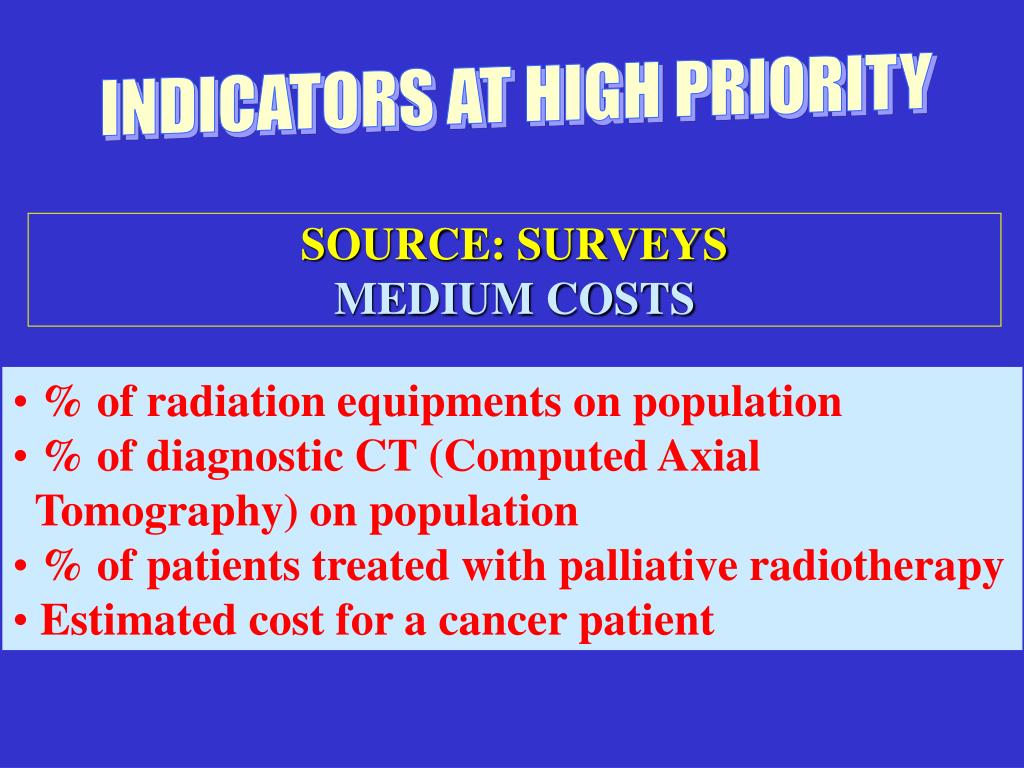 INDICATORS AT HIGH PRIORITY

SOURCE: SURVEYS
MEDIUM COSTS

• % of radiation equipments on population
• % of diagnostic CT (Computed Axial Tomography) on population
• % of patients treated with palliative radiotherapy
• Estimated cost for a cancer patient